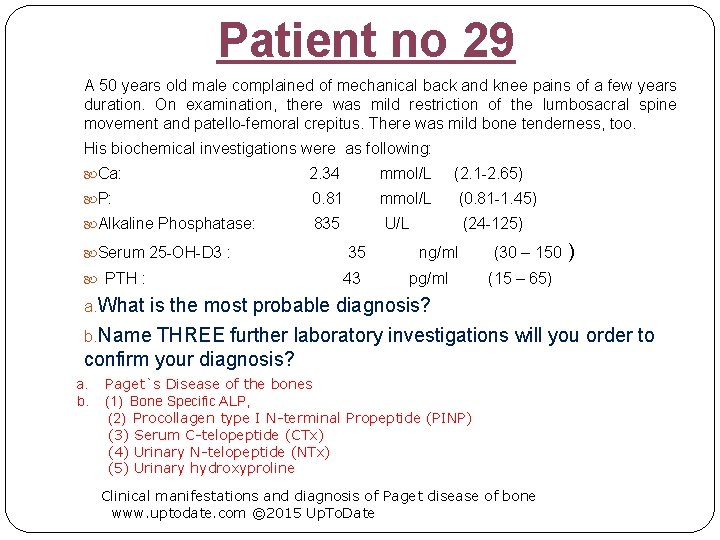 Patient no 29

A 50 years old male complained of mechanical back and knee pains of a few years duration. On examination, there was mild restriction of the lumbosacral spine movement and patello-femoral crepitus. There was mild bone tenderness, too.

His biochemical investigations were as following:

Ca: 2.34 mmol/L (2.1-2.65)

P: 0.81 mmol/L (0.81-1.45)

Alkaline Phosphatase: 835 U/L (24-125)

Serum 25-OH-D3 : 35 ng/ml (30 – 150 )

PTH : 43 pg/ml (15 – 65)

a. What is the most probable diagnosis?

b. Name THREE further laboratory investigations will you order to confirm your diagnosis?

a. Paget`s Disease of the bones
b. (1) Bone Specific ALP,
(2) Procollagen type I N-terminal Propeptide (PINP)
(3) Serum C-telopeptide (CTx)
(4) Urinary N-telopeptide (NTx)
(5) Urinary hydroxyproline

Clinical manifestations and diagnosis of Paget disease of bone
www.uptodate.com ©2015 UpToDate